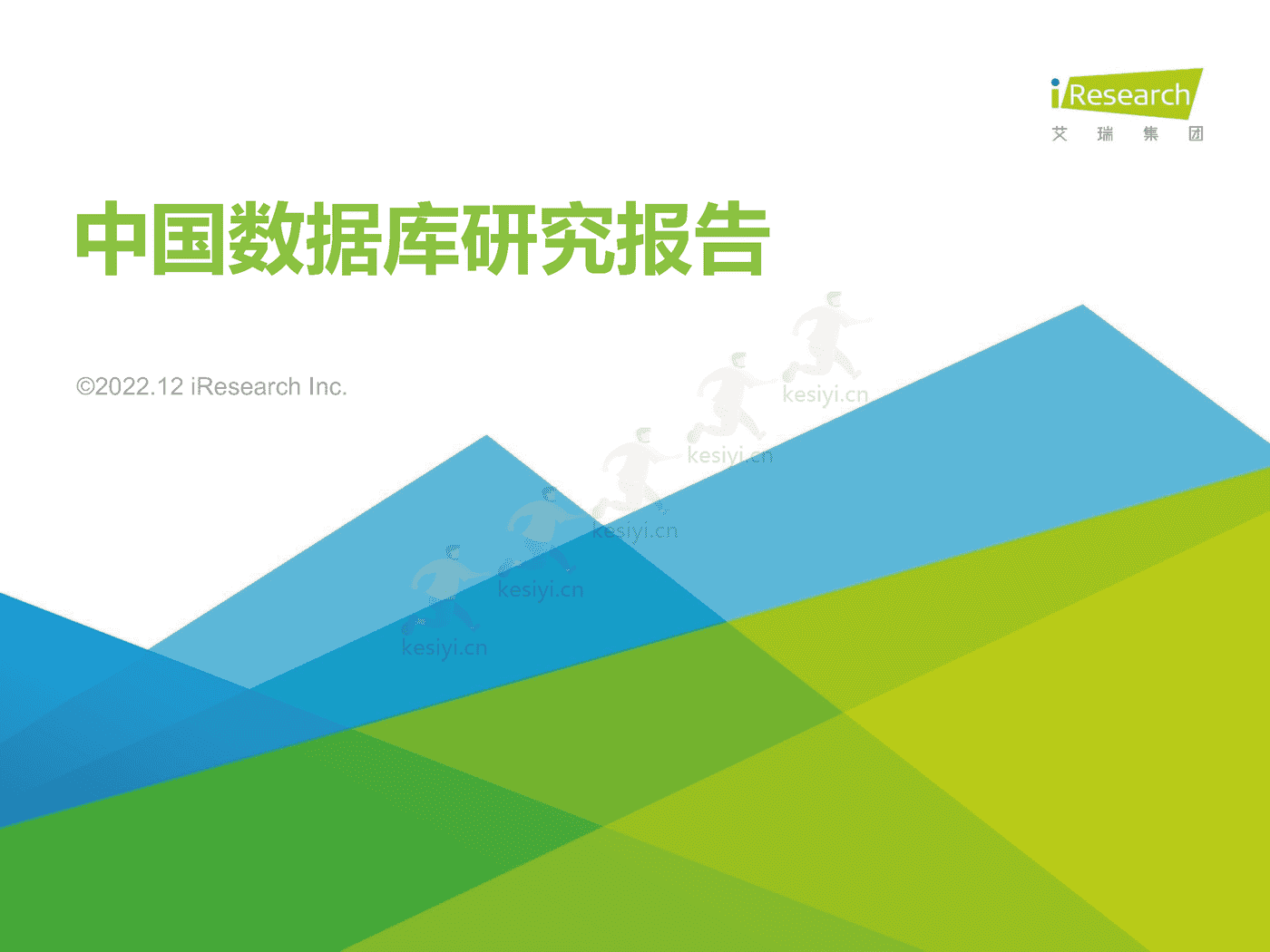 iResearch
艾 瑞 集 团

中国数据库研究报告

©2022.12 iResearch Inc.

kesiyi.cn
kesiyi.cn
kesiyi.cn
kesiyi.cn
kesiyi.cn